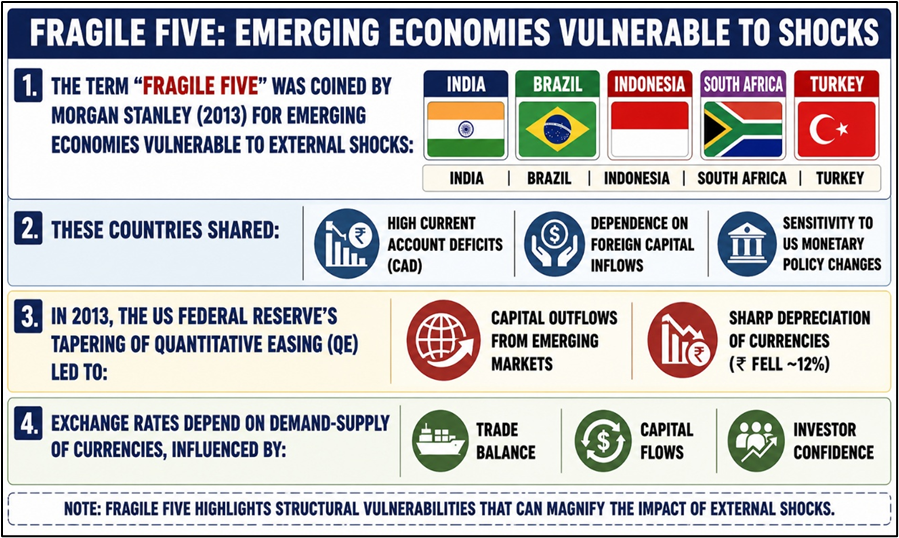 FRAGILE FIVE: EMERGING ECONOMIES VULNERABLE TO SHOCKS

1. THE TERM "FRAGILE FIVE" WAS COINED BY MORGAN STANLEY (2013) FOR EMERGING ECONOMIES VULNERABLE TO EXTERNAL SHOCKS:

INDIA BRAZIL INDONESIA SOUTH AFRICA TURKEY

INDIA | BRAZIL | INDONESIA | SOUTH AFRICA | TURKEY

2. THESE COUNTRIES SHARED:

HIGH CURRENT ACCOUNT DEFICITS (CAD)

DEPENDENCE ON FOREIGN CAPITAL INFLOWS

SENSITIVITY TO US MONETARY POLICY CHANGES

3. IN 2013, THE US FEDERAL RESERVE'S TAPERING OF QUANTITATIVE EASING (QE) LED TO:

CAPITAL OUTFLOWS FROM EMERGING MARKETS

SHARP DEPRECIATION OF CURRENCIES (₹ FELL ~12%)

4. EXCHANGE RATES DEPEND ON DEMAND-SUPPLY OF CURRENCIES, INFLUENCED BY:

TRADE BALANCE

CAPITAL FLOWS

INVESTOR CONFIDENCE

NOTE: FRAGILE FIVE HIGHLIGHTS STRUCTURAL VULNERABILITIES THAT CAN MAGNIFY THE IMPACT OF EXTERNAL SHOCKS.